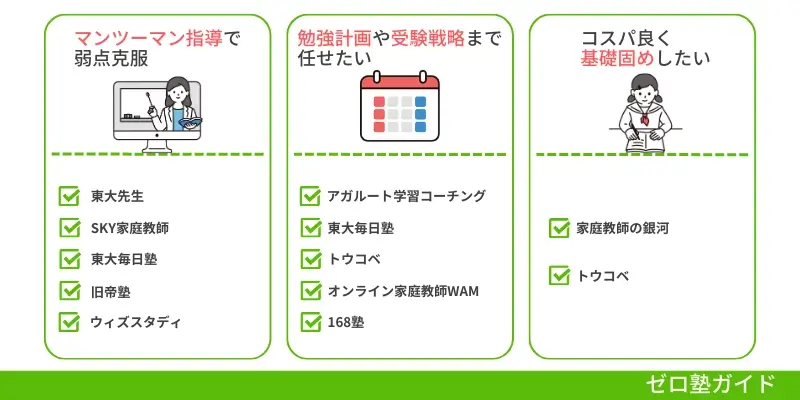 マンツーマン指導で弱点克服

東大先生

SKY家庭教師

東大毎日塾

旧帝塾

ウィズスタディ

勉強計画や受験戦略まで任せたい

アガルート学習コーチング

東大毎日塾

トウコベ

オンライン家庭教師WAM

168塾

コスパ良く基礎固めしたい

家庭教師の銀河

トウコベ

ゼロ塾ガイド